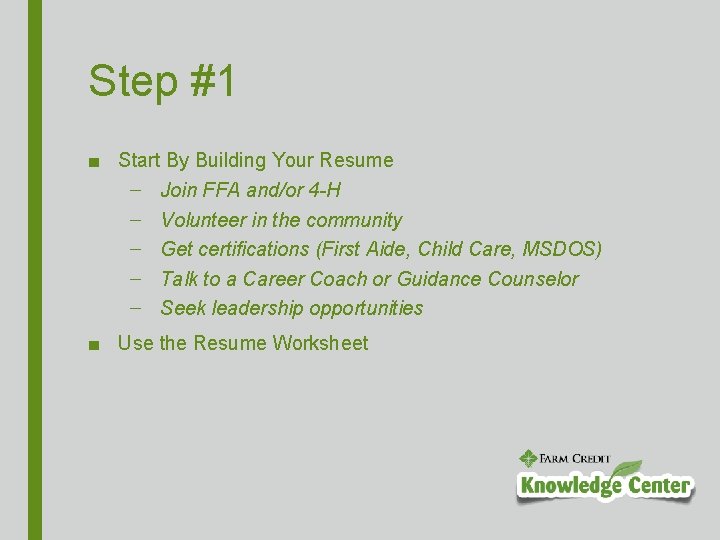 Step #1

■ Start By Building Your Resume
– Join FFA and/or 4-H
– Volunteer in the community
– Get certifications (First Aide, Child Care, MSDOS)
– Talk to a Career Coach or Guidance Counselor
– Seek leadership opportunities

■ Use the Resume Worksheet

FARM CREDIT
Knowledge Center